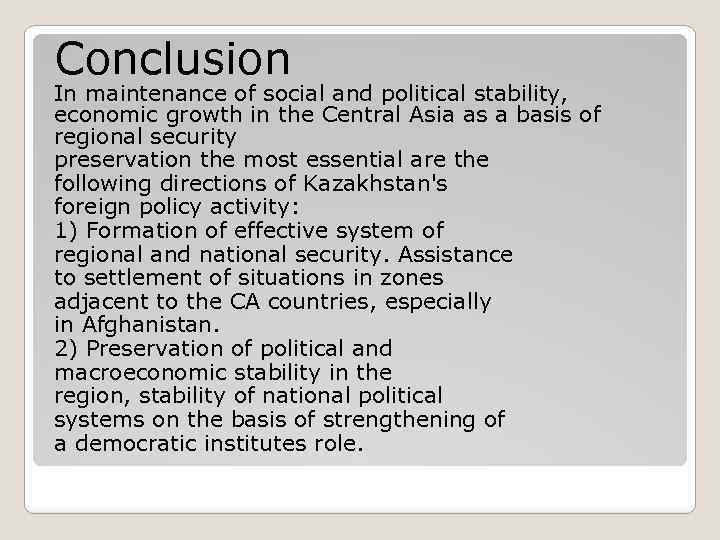 Conclusion

In maintenance of social and political stability, economic growth in the Central Asia as a basis of regional security
preservation the most essential are the following directions of Kazakhstan's foreign policy activity:
1) Formation of effective system of regional and national security. Assistance to settlement of situations in zones adjacent to the CA countries, especially in Afghanistan.
2) Preservation of political and macroeconomic stability in the region, stability of national political systems on the basis of strengthening of a democratic institutes role.